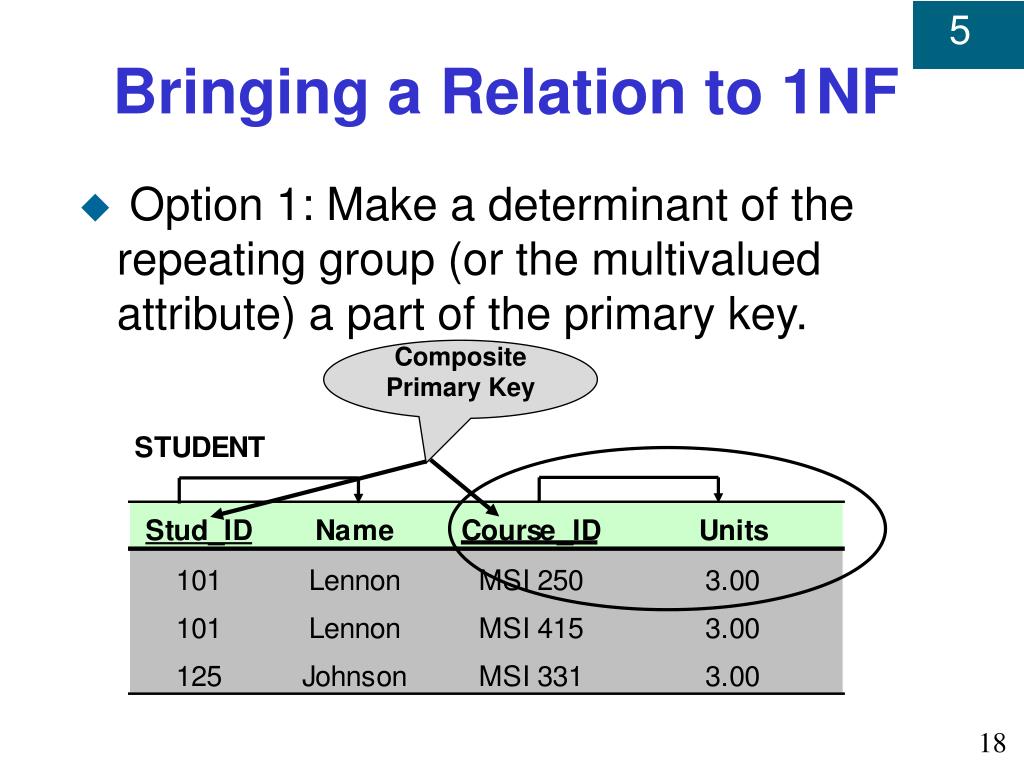 5

Bringing a Relation to 1NF

Option 1: Make a determinant of the repeating group (or the multivalued attribute) a part of the primary key.

Composite Primary Key

STUDENT

| Stud_ID | Name | Course_ID | Units |
|---|---|---|---|
| 101 | Lennon | MSI 250 | 3.00 |
| 101 | Lennon | MSI 415 | 3.00 |
| 125 | Johnson | MSI 331 | 3.00 |

18